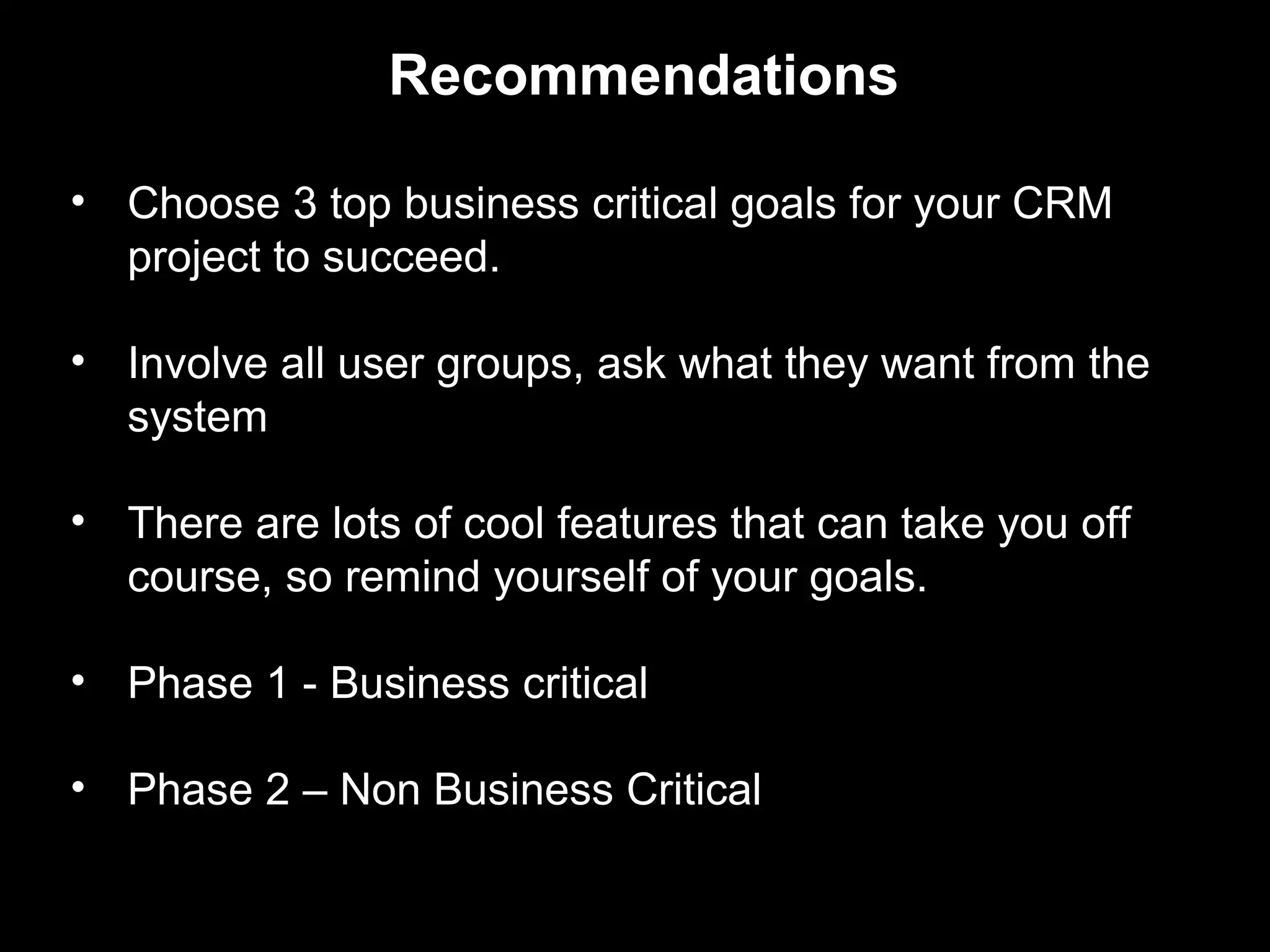 Recommendations

• Choose 3 top business critical goals for your CRM project to succeed.

• Involve all user groups, ask what they want from the system

• There are lots of cool features that can take you off course, so remind yourself of your goals.

• Phase 1 - Business critical

• Phase 2 – Non Business Critical